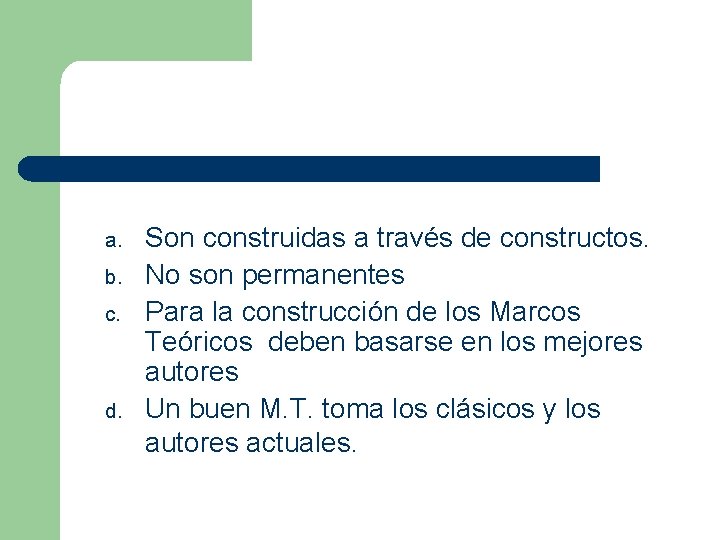 a. Son construidas a través de constructos.
b. No son permanentes
c. Para la construcción de los Marcos Teóricos deben basarse en los mejores autores
d. Un buen M.T. toma los clásicos y los autores actuales.